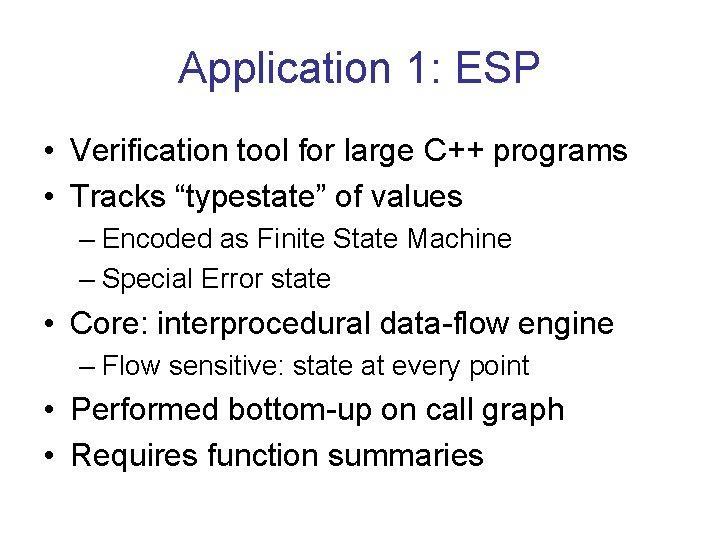 Application 1: ESP

• Verification tool for large C++ programs
• Tracks “typestate” of values
  – Encoded as Finite State Machine
  – Special Error state
• Core: interprocedural data-flow engine
  – Flow sensitive: state at every point
• Performed bottom-up on call graph
• Requires function summaries